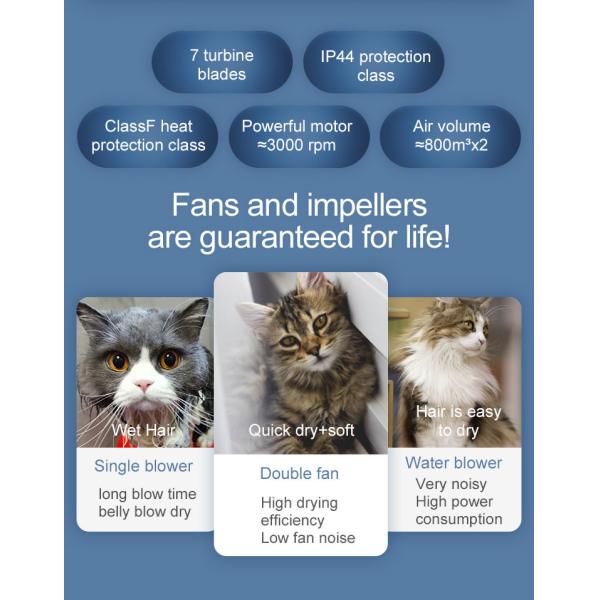 7 turbine blades

IP44 protection class

ClassF heat protection class

Powerful motor ≈3000 rpm

Air volume ≈800m³x2

Fans and impellers are guaranteed for life!

Wet Hair

Single blower

long blow time belly blow dry

Quick dry+soft

Double fan

High drying efficiency
Low fan noise

Hair is easy to dry

Water blower

Very noisy
High power consumption